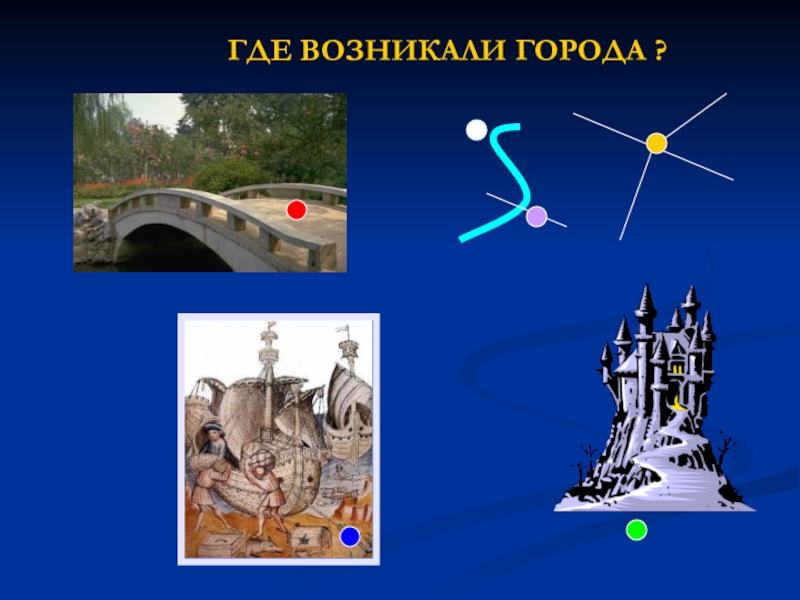 ГДЕ ВОЗНИКАЛИ ГОРОДА ?